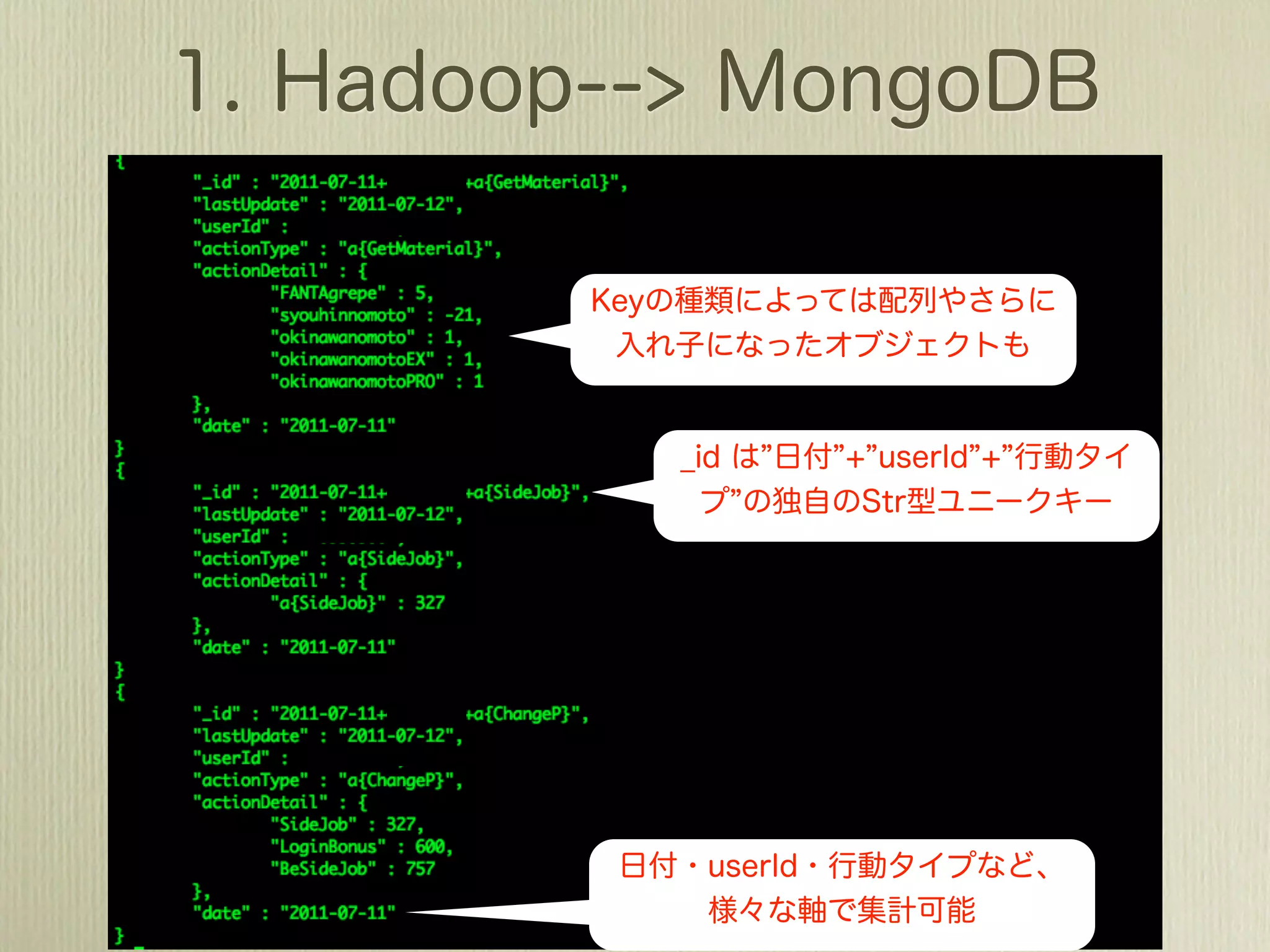 1. Hadoop--> MongoDB

{
"_id" : "2011-07-11+ +a{GetMaterial}",
"lastUpdate" : "2011-07-12",
"userId" :
"actionType" : "a{GetMaterial}",
"actionDetail" : {
"FANTAgrepe" : 5,
"syouhinnomoto" : -21,
"okinawanomoto" : 1,
"okinawanomotoEX" : 1,
"okinawanomotoPRO" : 1
},
"date" : "2011-07-11"
}
{
"_id" : "2011-07-11+ +a{SideJob}",
"lastUpdate" : "2011-07-12",
"userId" :
"actionType" : "a{SideJob}",
"actionDetail" : {
"a{SideJob}" : 327
},
"date" : "2011-07-11"
}
{
"_id" : "2011-07-11+ +a{ChangeP}",
"lastUpdate" : "2011-07-12",
"userId" :
"actionType" : "a{ChangeP}",
"actionDetail" : {
"SideJob" : 327,
"LoginBonus" : 600,
"BeSideJob" : 757
},
"date" : "2011-07-11"
}

Keyの種類によっては配列やさらに入れ子になったオブジェクトも

_id は”日付”+”userId”+”行動タイプ”の独自のStr型ユニークキー

日付・userId・行動タイプなど、様々な軸で集計可能